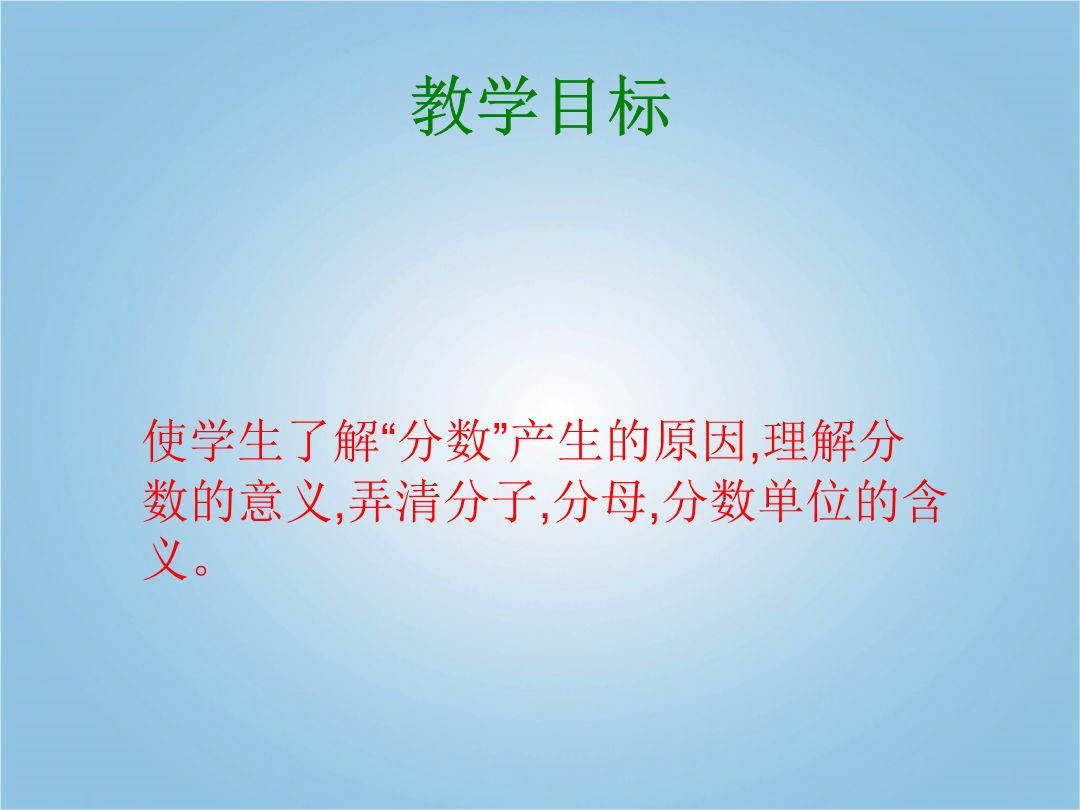 教学目标

使学生了解“分数”产生的原因,理解分数的意义,弄清分子,分母,分数单位的含义。